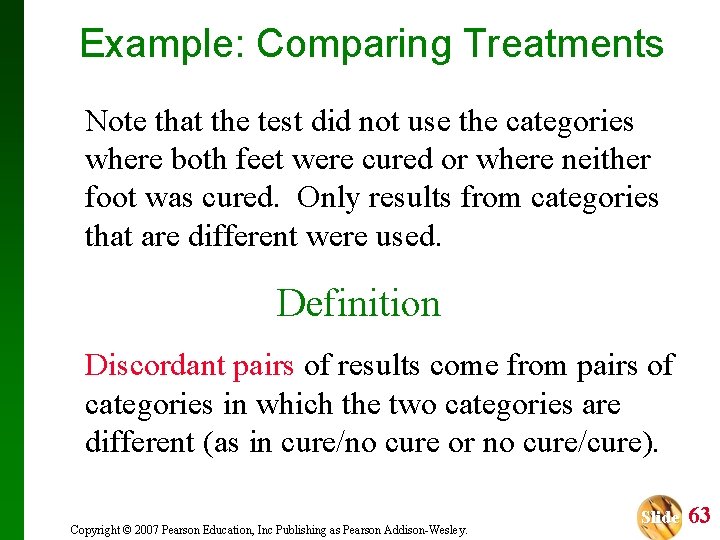 Example: Comparing Treatments

Note that the test did not use the categories where both feet were cured or where neither foot was cured. Only results from categories that are different were used.

Definition

Discordant pairs of results come from pairs of categories in which the two categories are different (as in cure/no cure or no cure/cure).

Copyright © 2007 Pearson Education, Inc Publishing as Pearson Addison-Wesley.

Slide 63